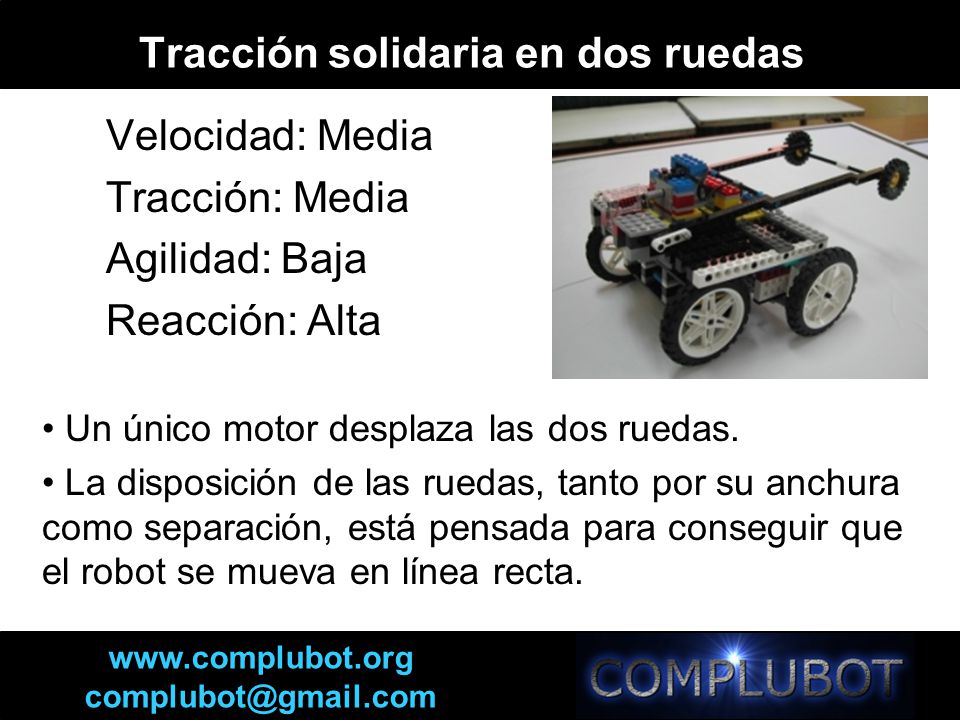 Tracción solidaria en dos ruedas

Velocidad: Media
Tracción: Media
Agilidad: Baja
Reacción: Alta

• Un único motor desplaza las dos ruedas.

• La disposición de las ruedas, tanto por su anchura como separación, está pensada para conseguir que el robot se mueva en línea recta.

www.complubot.org
complubot@gmail.com

COMPLUBOT